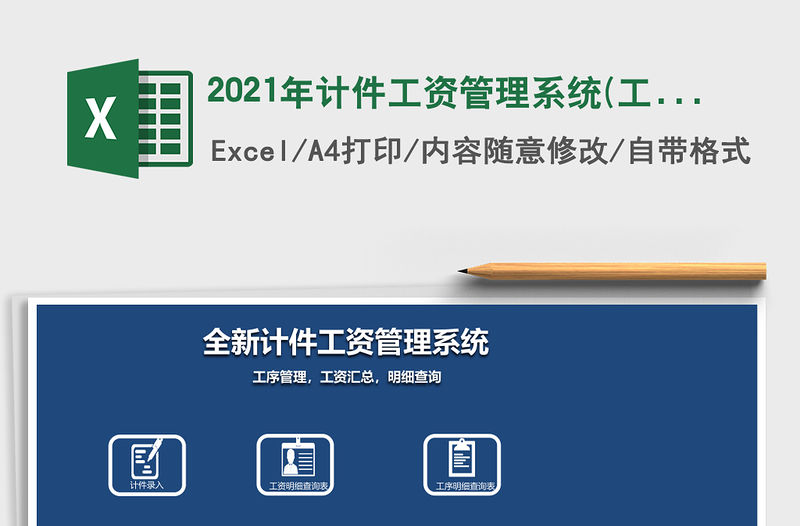 X

2021年计件工资管理系统(工...

Excel/A4打印/内容随意修改/自带格式

全新计件工资管理系统

工序管理，工资汇总，明细查询

计件录入

工资明细查询表

工序明细查询表